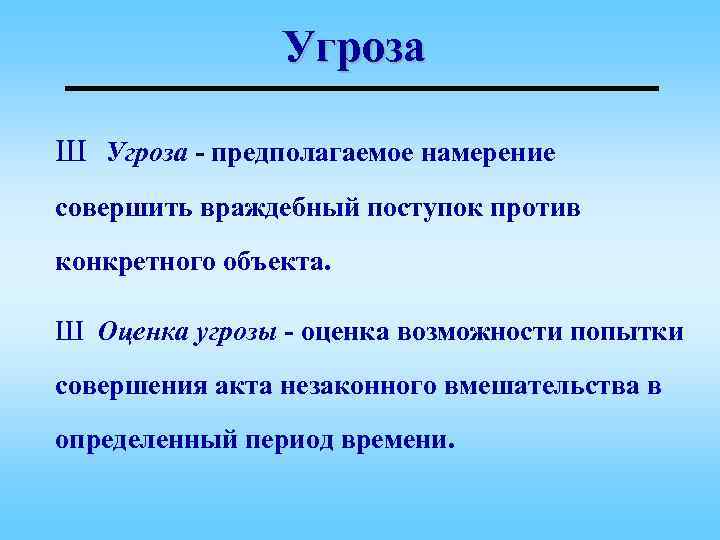 Угроза

Ш Угроза - предполагаемое намерение совершить враждебный поступок против конкретного объекта.

Ш Оценка угрозы - оценка возможности попытки совершения акта незаконного вмешательства в определенный период времени.